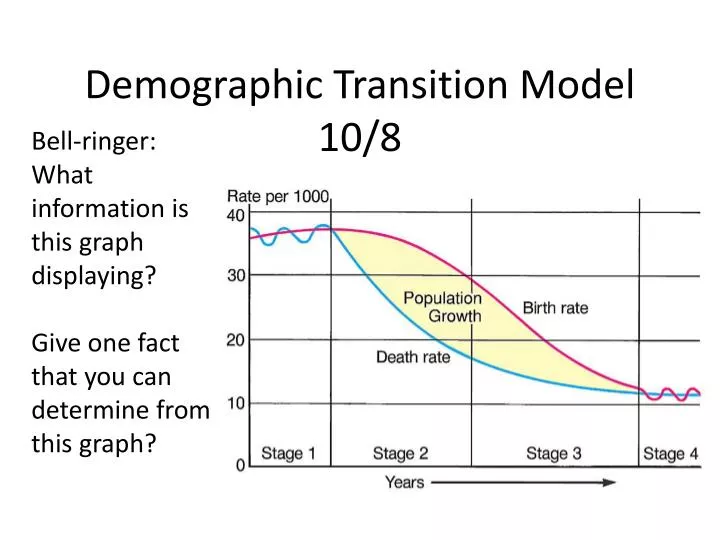 Demographic Transition Model 10/8

Bell-ringer: What information is this graph displaying?

Give one fact that you can determine from this graph?

Rate per 1000
40
30
20
10
0
Population Growth
Birth rate
Death rate
Stage 1
Stage 2
Stage 3
Stage 4
Years